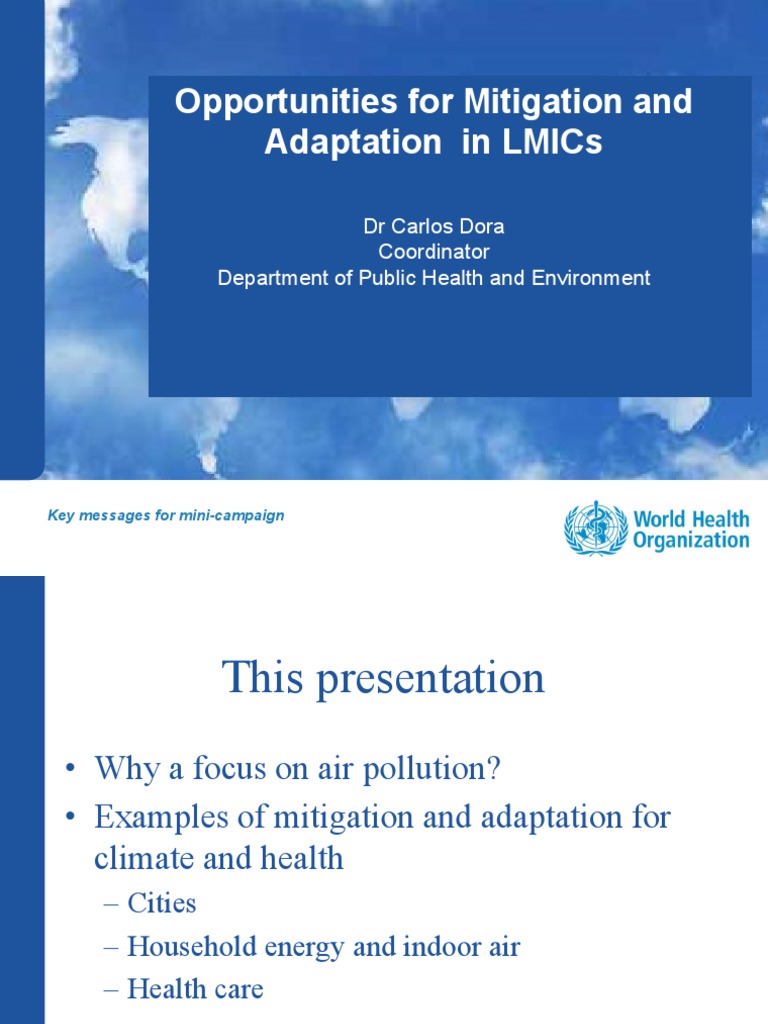 Opportunities for Mitigation and Adaptation in LMICs

Dr Carlos Dora
Coordinator
Department of Public Health and Environment

Key messages for mini-campaign

World Health Organization

This presentation

• Why a focus on air pollution?
• Examples of mitigation and adaptation for climate and health
– Cities
– Household energy and indoor air
– Health care